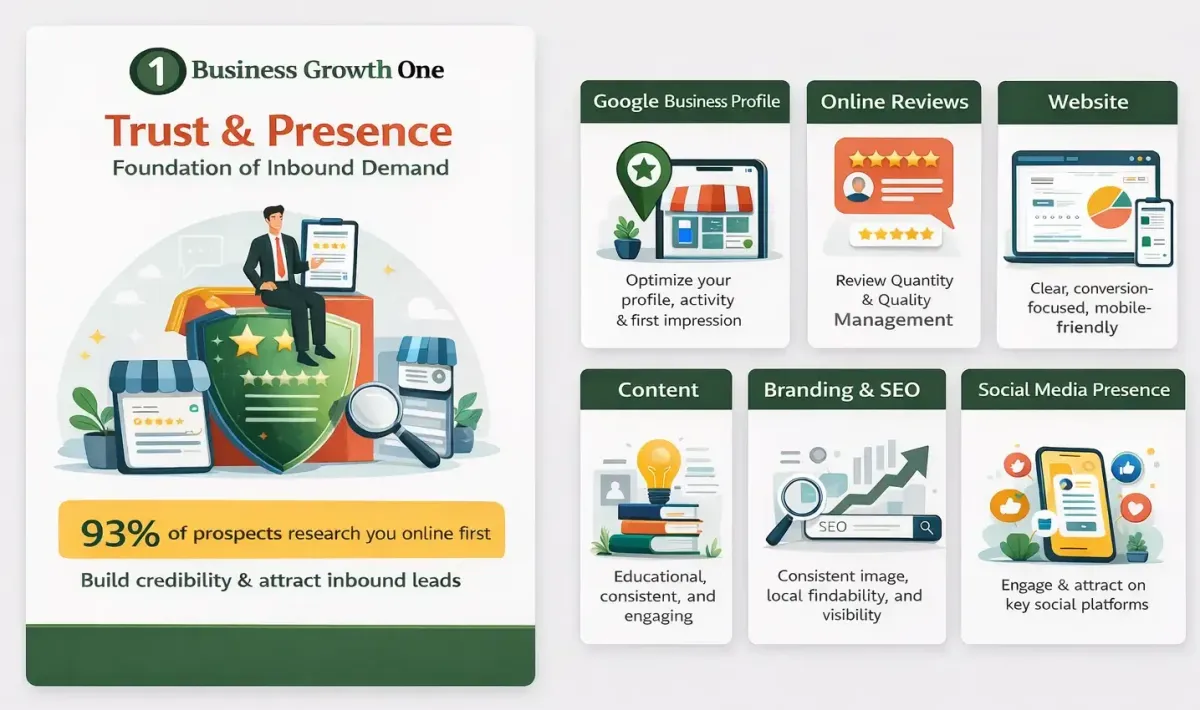 1 Business Growth One

Trust & Presence

Foundation of Inbound Demand

93% of prospects research you online first

Build credibility & attract inbound leads

Google Business Profile

Optimize your profile, activity & first impression

Online Reviews

Review Quantity & Quality Management

Website

Clear, conversion-focused, mobile-friendly

Content

Educational, consistent, and engaging

Branding & SEO

SEO

Consistent image, local findability, and visibility

Social Media Presence

Engage & attract on key social platforms